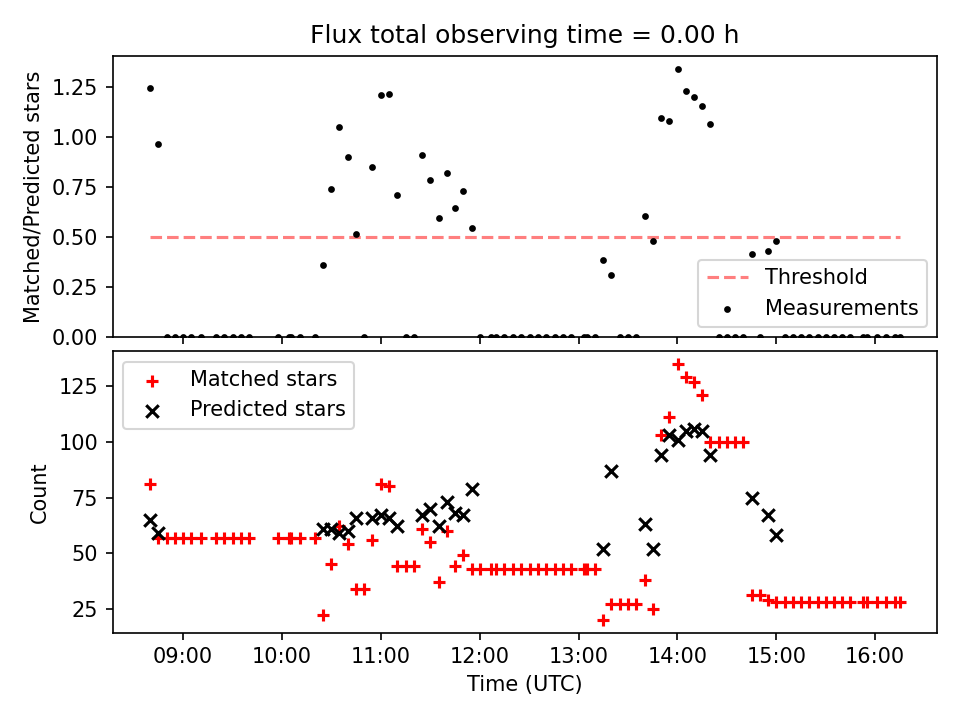 Flux total observing time = 0.00 h

Matched/Predicted stars

1.25
1.00
0.75
0.50
0.25
0.00

Threshold
Measurements

Matched stars
Predicted stars

Count

125
100
75
50
25

09:00 10:00 11:00 12:00 13:00 14:00 15:00 16:00

Time (UTC)